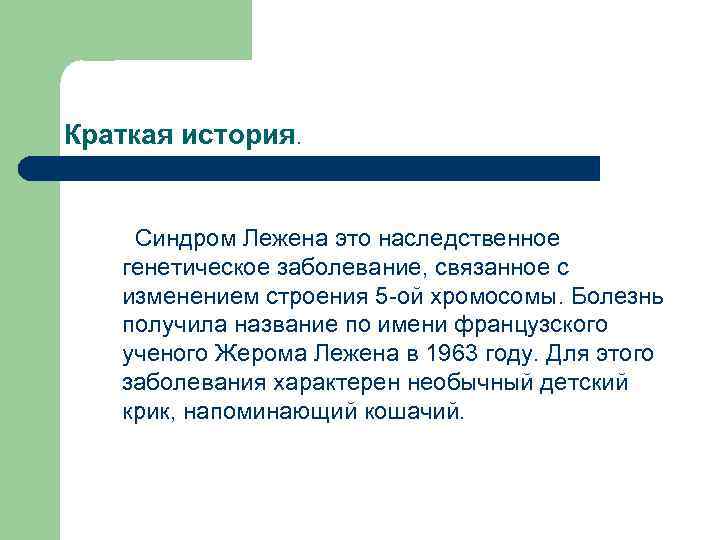 Краткая история.

Синдром Лежена это наследственное генетическое заболевание, связанное с изменением строения 5-ой хромосомы. Болезнь получила название по имени французского ученого Жерома Лежена в 1963 году. Для этого заболевания характерен необычный детский крик, напоминающий кошачий.